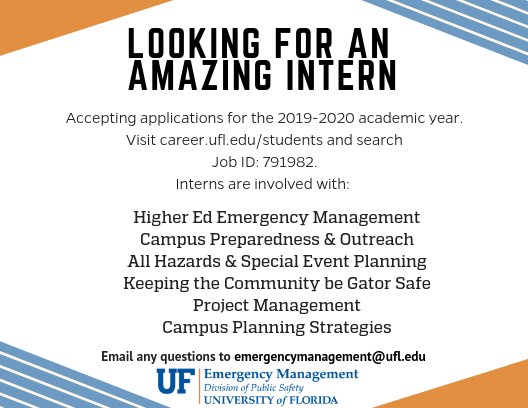 LOOKING FOR AN AMAZING INTERN

Accepting applications for the 2019-2020 academic year.
Visit career.ufl.edu/students and search
Job ID: 791982.
Interns are involved with:

Higher Ed Emergency Management
Campus Preparedness & Outreach
All Hazards & Special Event Planning
Keeping the Community be Gator Safe
Project Management
Campus Planning Strategies

Email any questions to emergencymanagement@ufl.edu

UF Emergency Management
Division of Public Safety
UNIVERSITY of FLORIDA